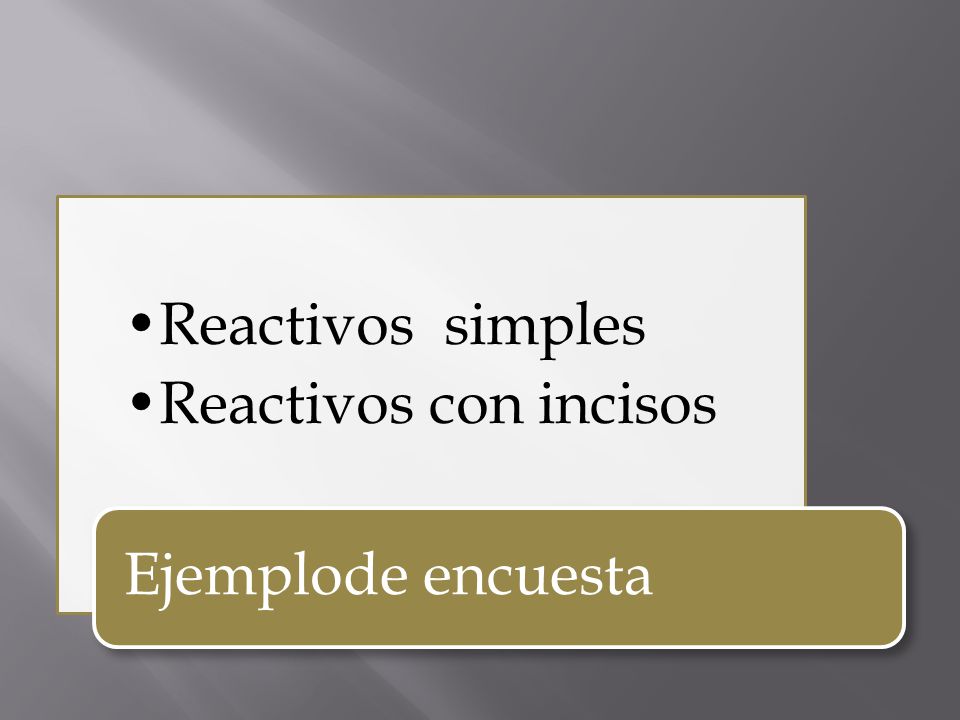 • Reactivos simples
• Reactivos con incisos

Ejemplode encuesta